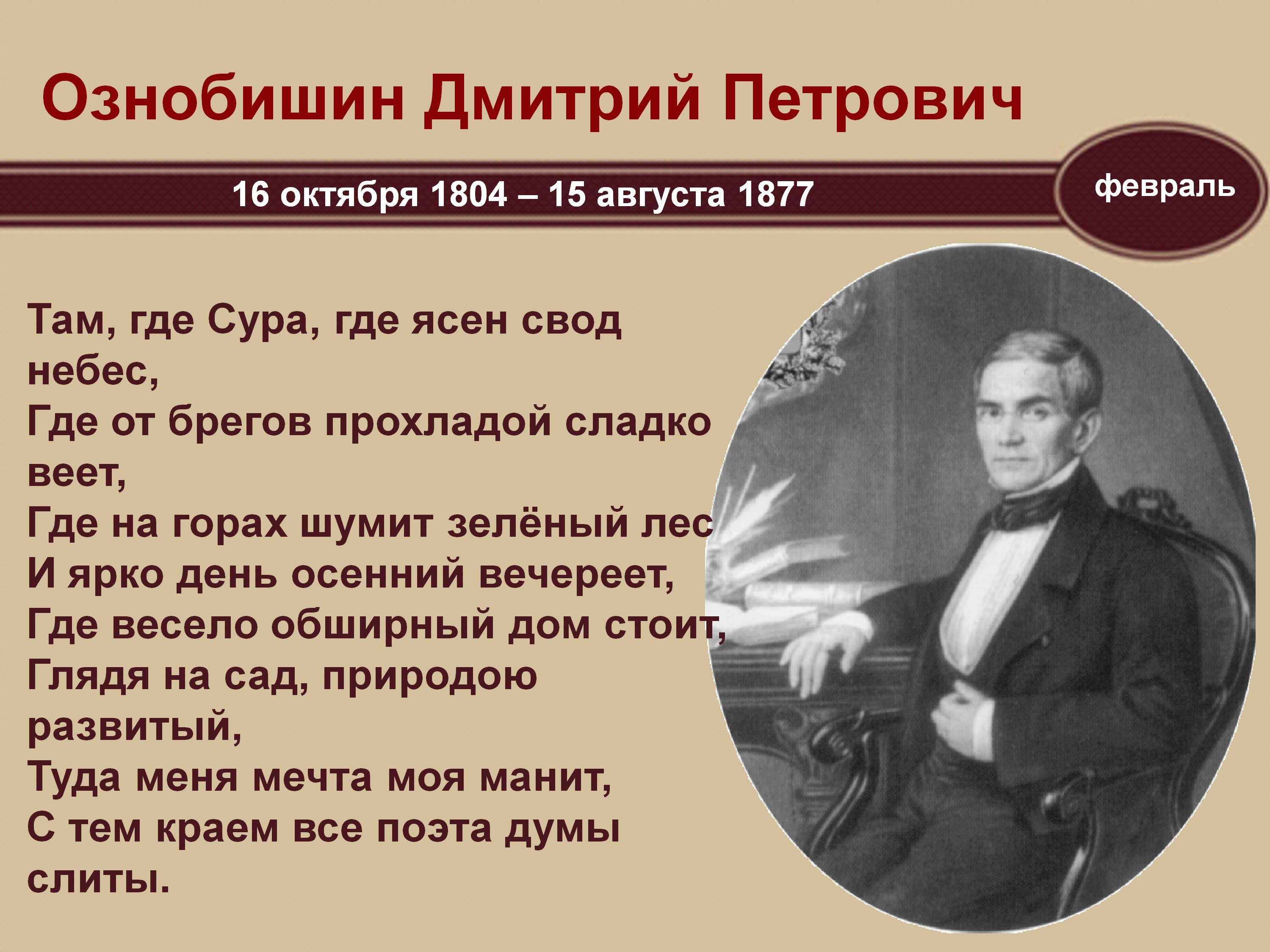 Ознобишин Дмитрий Петрович

16 октября 1804 – 15 августа 1877

февраль

Там, где Сура, где ясен свод небес,
Где от брегов прохладой сладко веет,
Где на горах шумит зелёный лес
И ярко день осенний вечереет,
Где весело обширный дом стоит,
Глядя на сад, природою развитый,
Туда меня мечта моя манит,
С тем краем все поэта думы слиты.